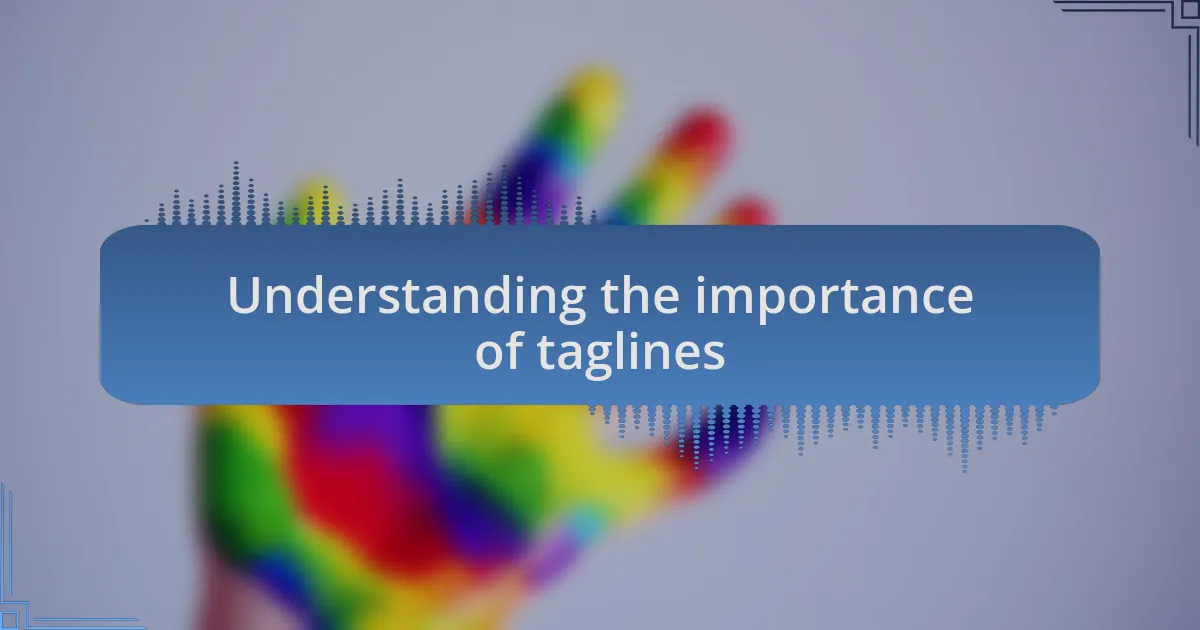 Understanding the importance of taglines